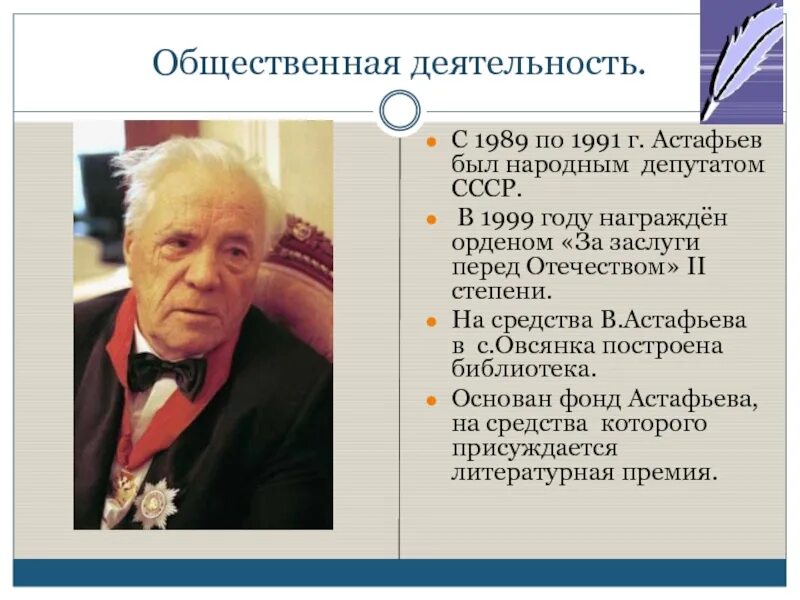 Общественная деятельность.

- С 1989 по 1991 г. Астафьев был народным депутатом СССР.
- В 1999 году награждён орденом «За заслуги перед Отечеством» II степени.
- На средства В.Астафьева в с.Овсянка построена библиотека.
- Основан фонд Астафьева, на средства которого присуждается литературная премия.